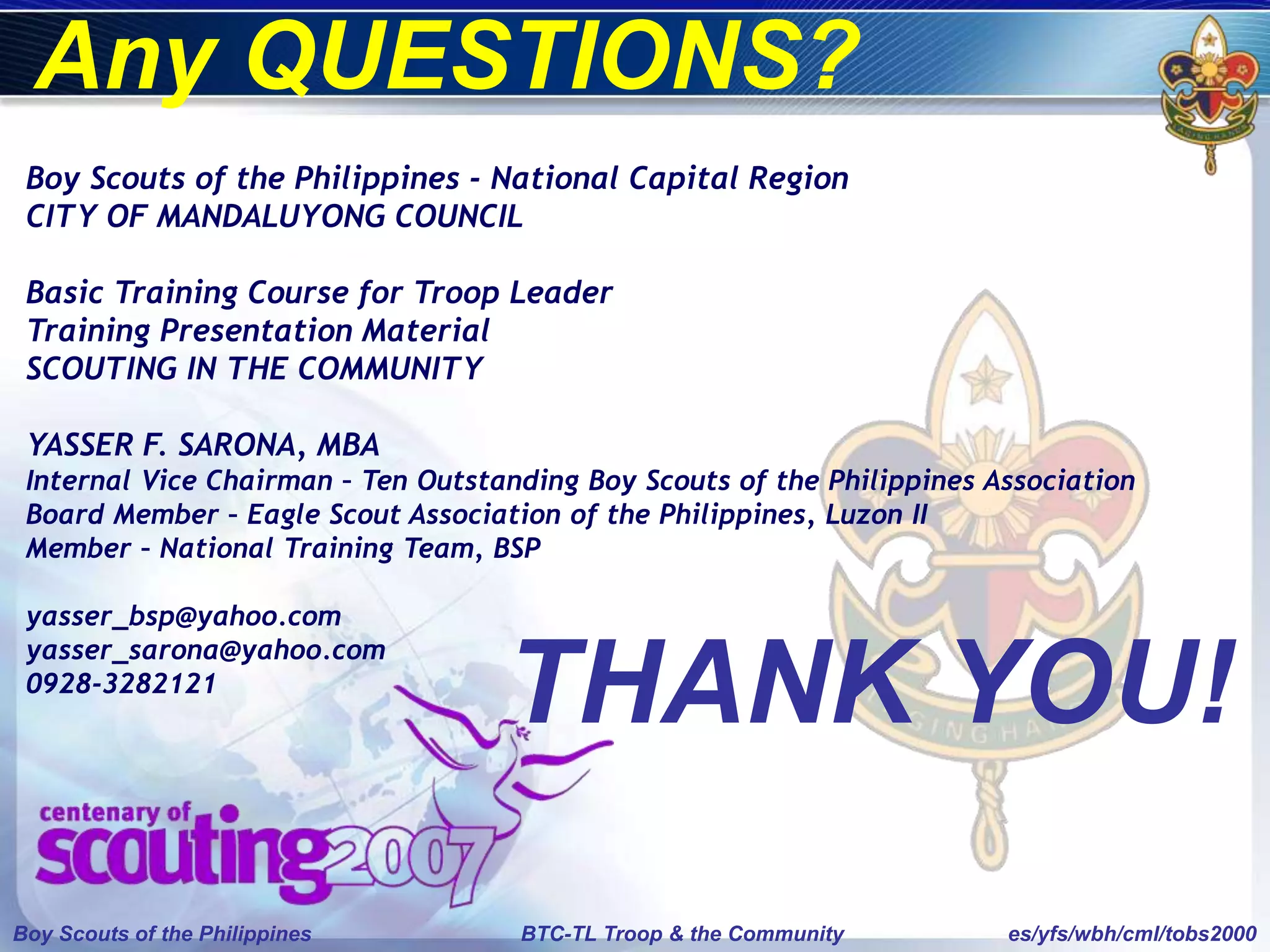 Any QUESTIONS?

Boy Scouts of the Philippines - National Capital Region
CITY OF MANDALUYONG COUNCIL

Basic Training Course for Troop Leader
Training Presentation Material
SCOUTING IN THE COMMUNITY

YASSER F. SARONA, MBA
Internal Vice Chairman – Ten Outstanding Boy Scouts of the Philippines Association
Board Member – Eagle Scout Association of the Philippines, Luzon II
Member – National Training Team, BSP

yasser_bsp@yahoo.com
yasser_sarona@yahoo.com
0928-3282121

THANK YOU!

centenary of scouting 2007

Boy Scouts of the Philippines BTC-TL Troop & the Community es/yfs/wbh/cml/tobs2000